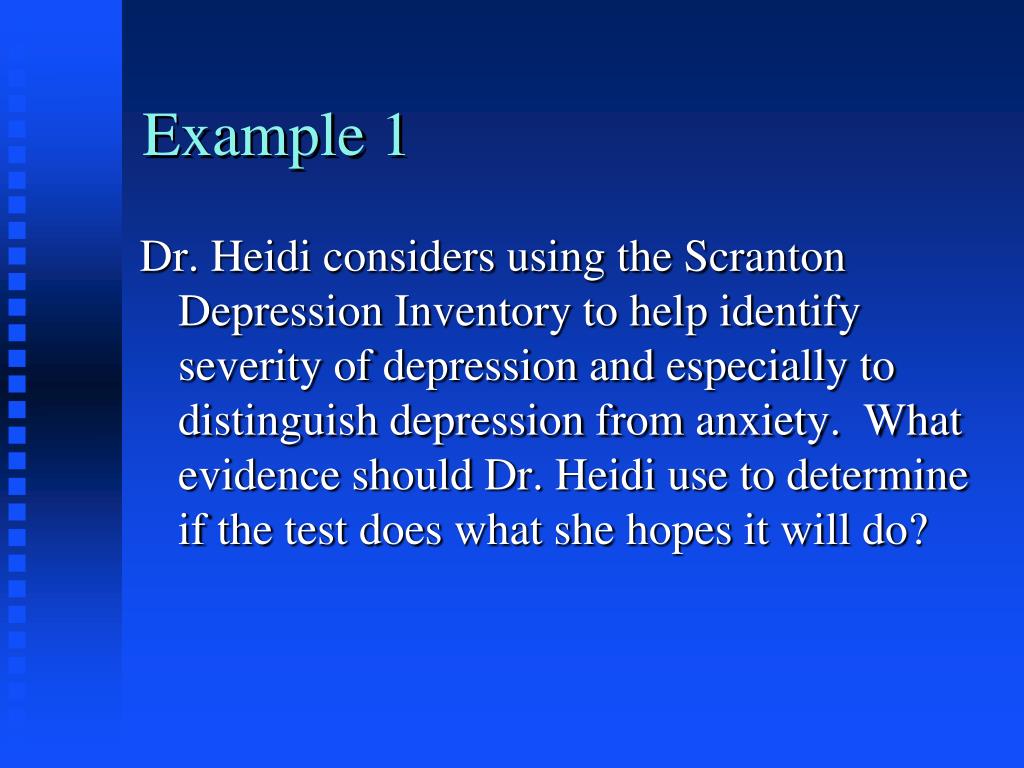 Example 1

Dr. Heidi considers using the Scranton Depression Inventory to help identify severity of depression and especially to distinguish depression from anxiety.  What evidence should Dr. Heidi use to determine if the test does what she hopes it will do?